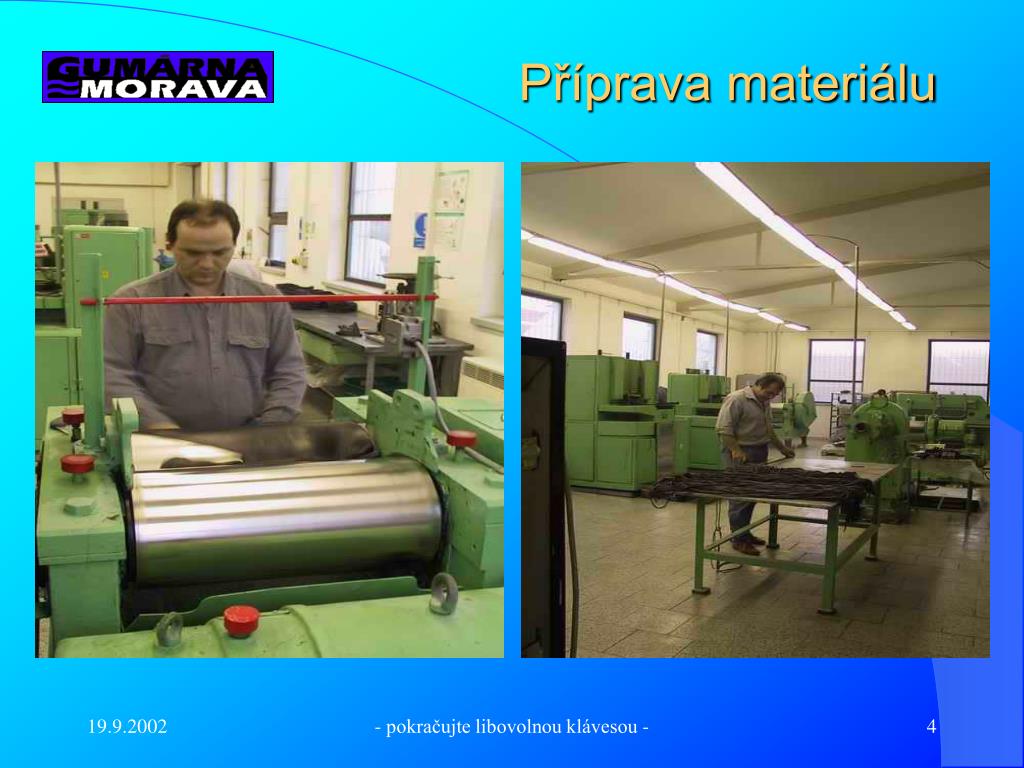 GUMÁRNA MORAVA

Příprava materiálu

19.9.2002

- pokračujte libovolnou klávesou -

4